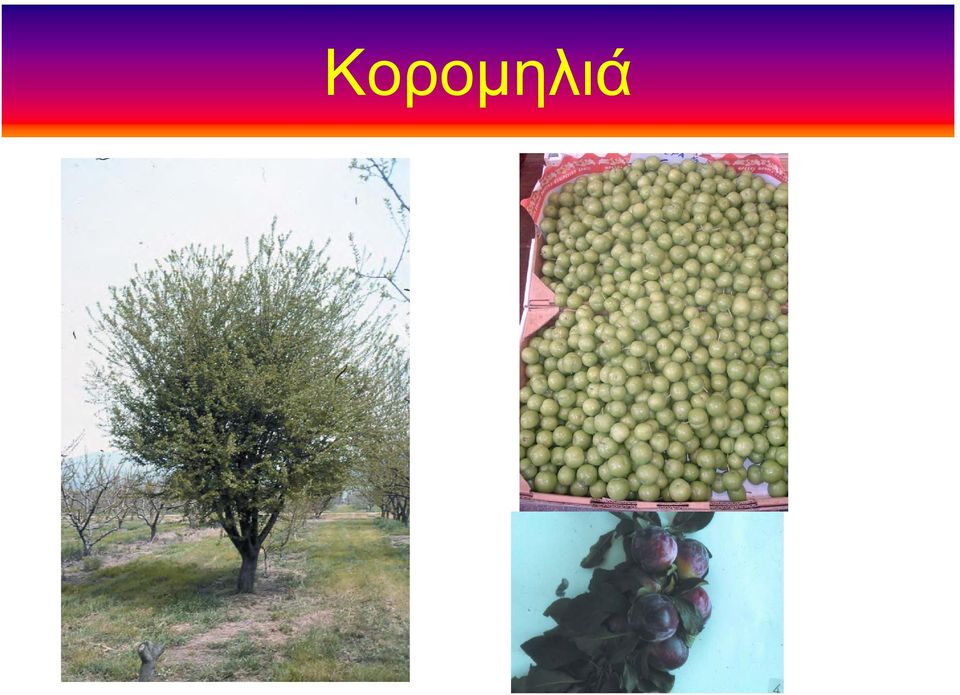 Κορομηλιά